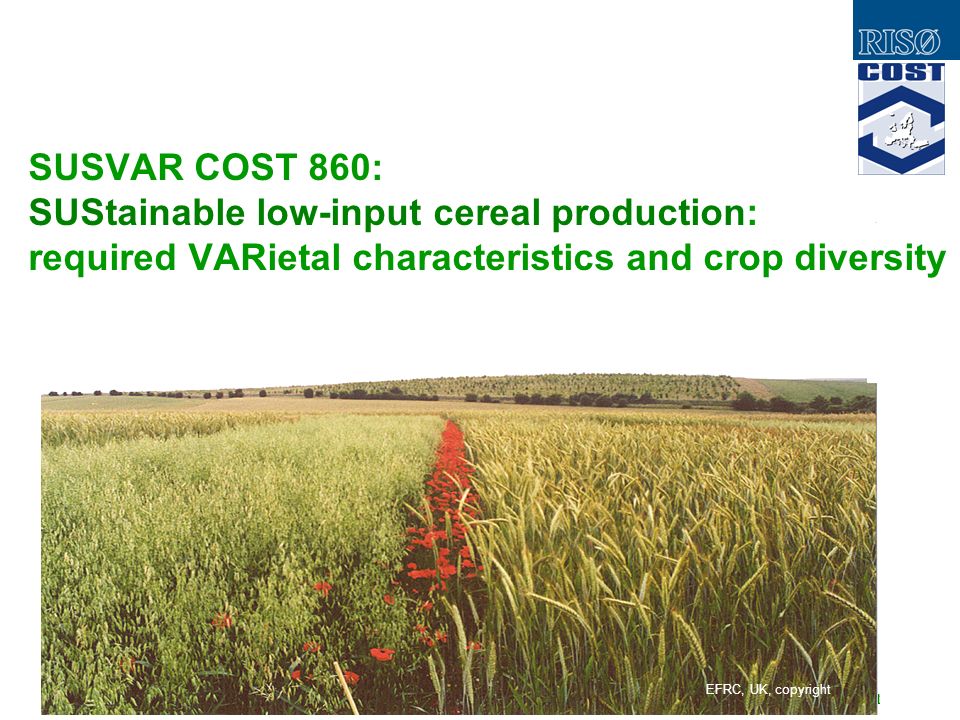 RISØ

COST

SUSVAR COST 860:
SUStainable low-input cereal production:
required VARietal characteristics and crop diversity

EFRC, UK, copyright